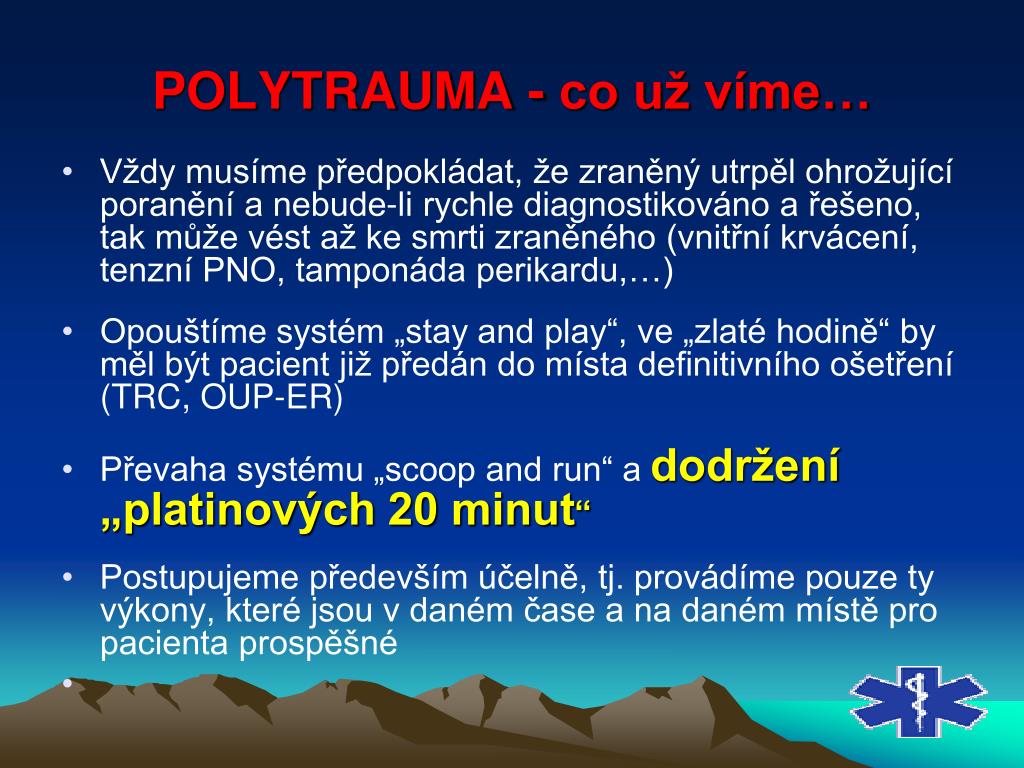 POLYTRAUMA - co už víme…

• Vždy musíme předpokládat, že zraněný utrpěl ohrožující poranění a nebude-li rychle diagnostikováno a řešeno, tak může vést až ke smrti zraněného (vnitřní krvácení, tenzní PNO, tamponáda perikardu,…)

• Opouštíme systém „stay and play“, ve „zlaté hodině“ by měl být pacient již předán do místa definitivního ošetření (TRC, OUP-ER)

• Převaha systému „scoop and run“ a dodržení „platinových 20 minut“

• Postupujeme především účelně, tj. provádíme pouze ty výkony, které jsou v daném čase a na daném místě pro pacienta prospěšné

•